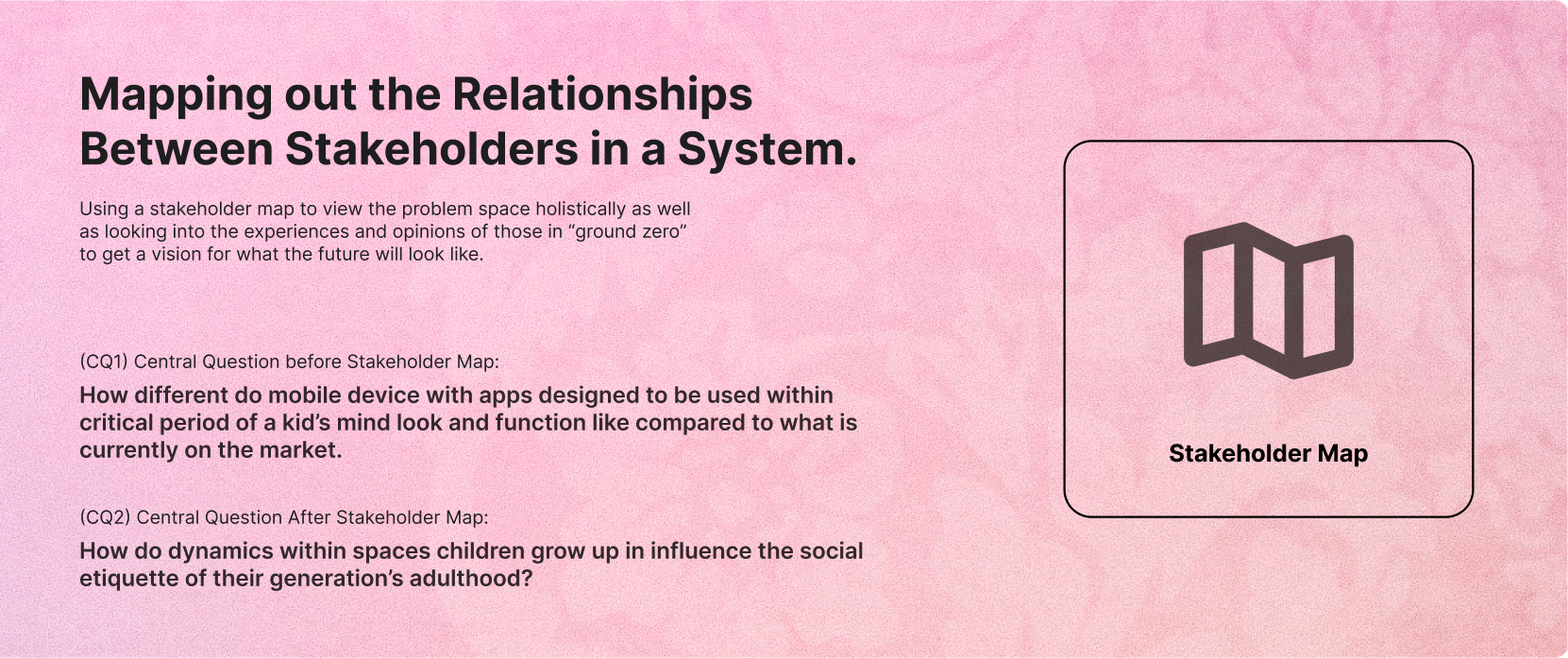 Mapping out the Relationships Between Stakeholders in a System.

Using a stakeholder map to view the problem space holistically as well as looking into the experiences and opinions of those in “ground zero” to get a vision for what the future will look like.

(CQ1) Central Question before Stakeholder Map:

How different do mobile device with apps designed to be used within critical period of a kid’s mind look and function like compared to what is currently on the market.

(CQ2) Central Question After Stakeholder Map:

How do dynamics within spaces children grow up in influence the social etiquette of their generation’s adulthood?

Stakeholder Map